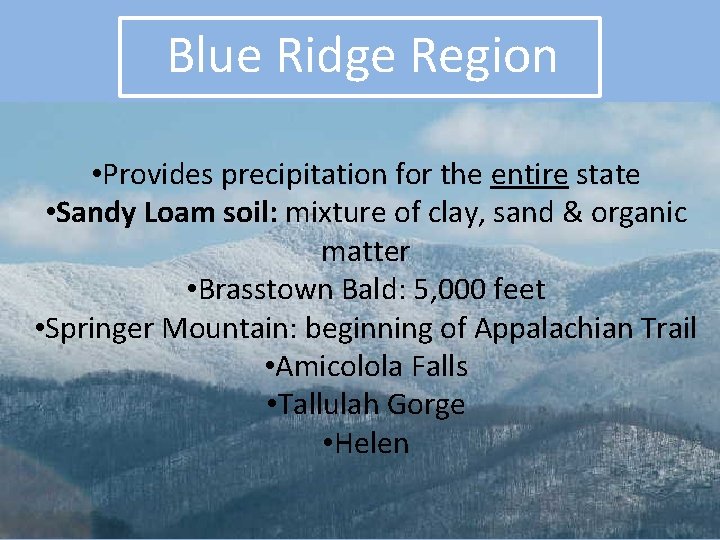 Blue Ridge Region

•Provides precipitation for the entire state
•Sandy Loam soil: mixture of clay, sand & organic matter
•Brasstown Bald: 5,000 feet
•Springer Mountain: beginning of Appalachian Trail
•Amicolola Falls
•Tallulah Gorge
•Helen